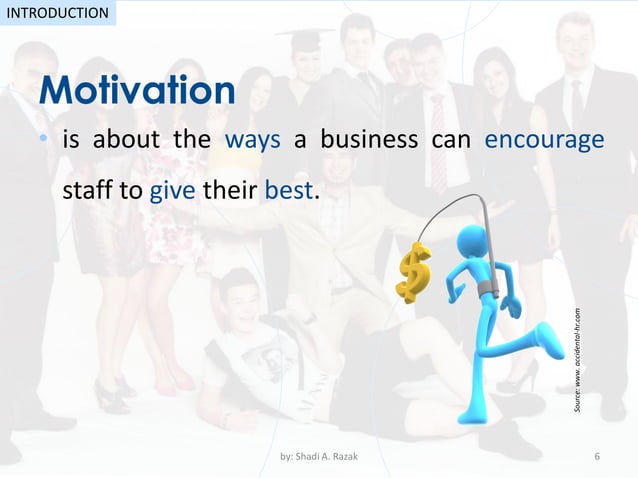 INTRODUCTION

Motivation

• is about the ways a business can encourage staff to give their best.

$

Source: www. accidental-hr.com

by: Shadi A. Razak

6